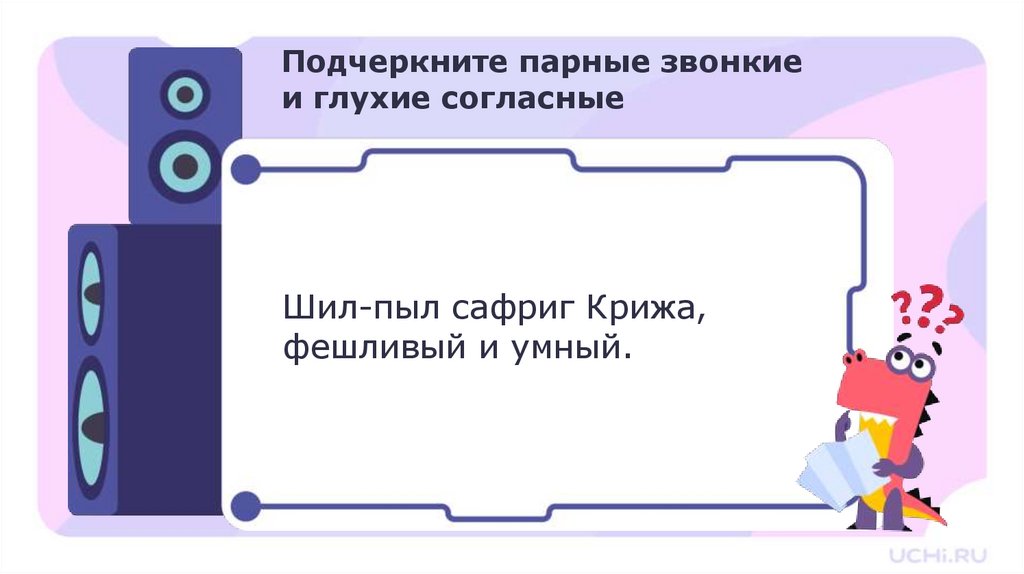 Подчеркните парные звонкие и глухие согласные

Шил-пыл сафриг Крижа, фешливый и умный.

???

UCHi.RU